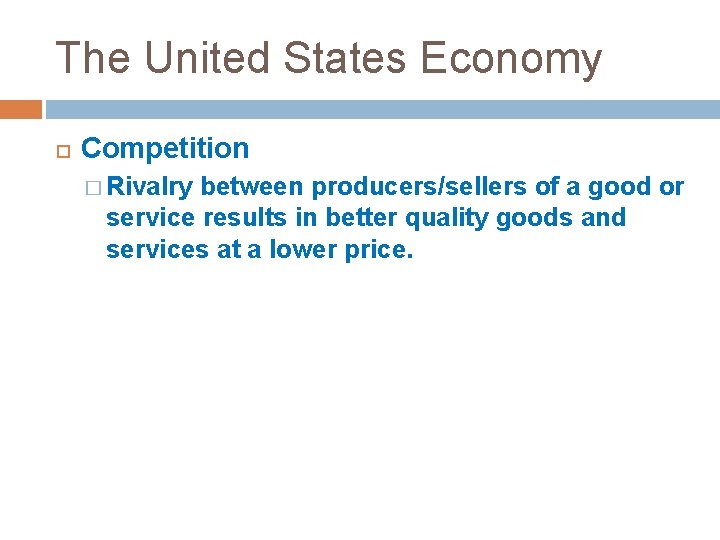 The United States Economy

Competition

Rivalry between producers/sellers of a good or service results in better quality goods and services at a lower price.